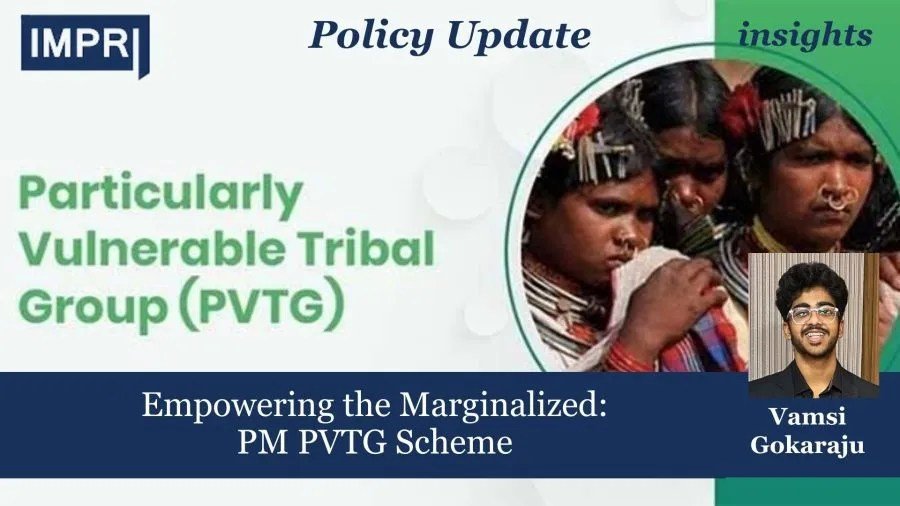 IMPRI

Policy Update

insights

Particularly Vulnerable Tribal Group (PVTG)

Empowering the Marginalized: PM PVTG Scheme

Vamsi Gokaraju